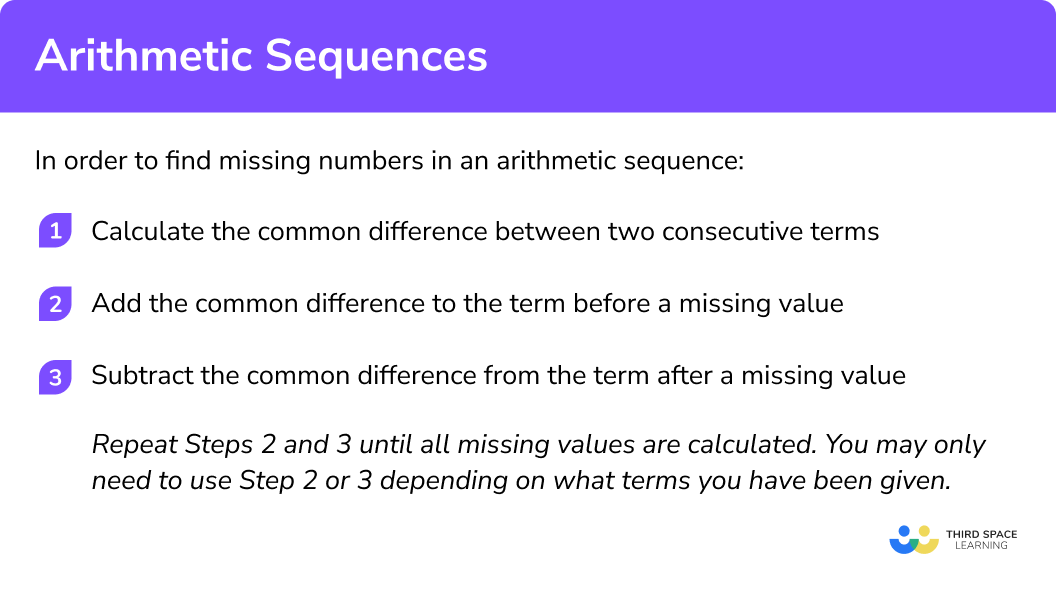 Arithmetic Sequences

In order to find missing numbers in an arithmetic sequence:

1 Calculate the common difference between two consecutive terms

2 Add the common difference to the term before a missing value

3 Subtract the common difference from the term after a missing value

Repeat Steps 2 and 3 until all missing values are calculated. You may only need to use Step 2 or 3 depending on what terms you have been given.

THIRD SPACE LEARNING